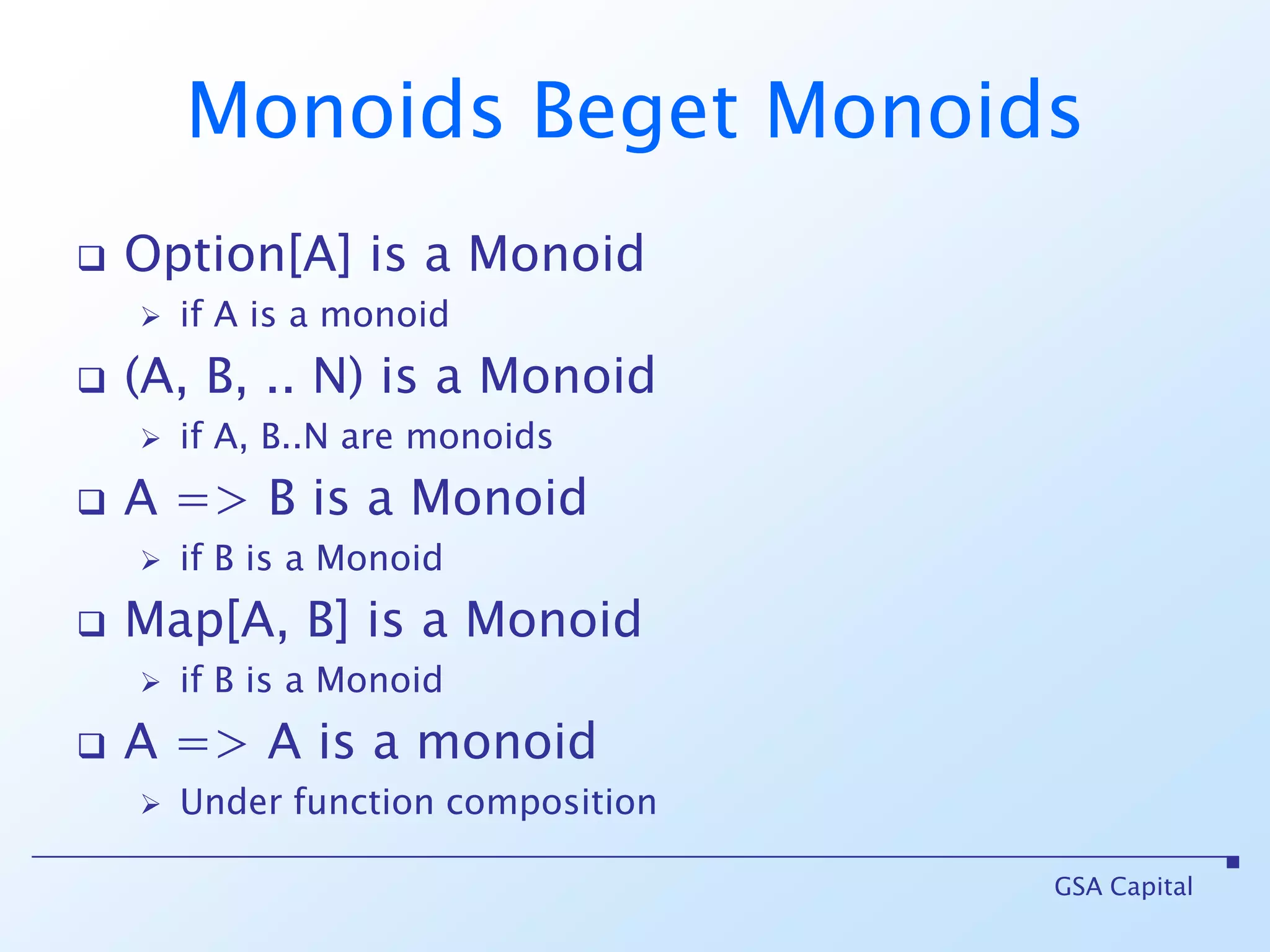 Monoids Beget Monoids

❑ Option[A] is a Monoid
➢ if A is a monoid

❑ (A, B, .. N) is a Monoid
➢ if A, B..N are monoids

❑ A => B is a Monoid
➢ if B is a Monoid

❑ Map[A, B] is a Monoid
➢ if B is a Monoid

❑ A => A is a monoid
➢ Under function composition

GSA Capital